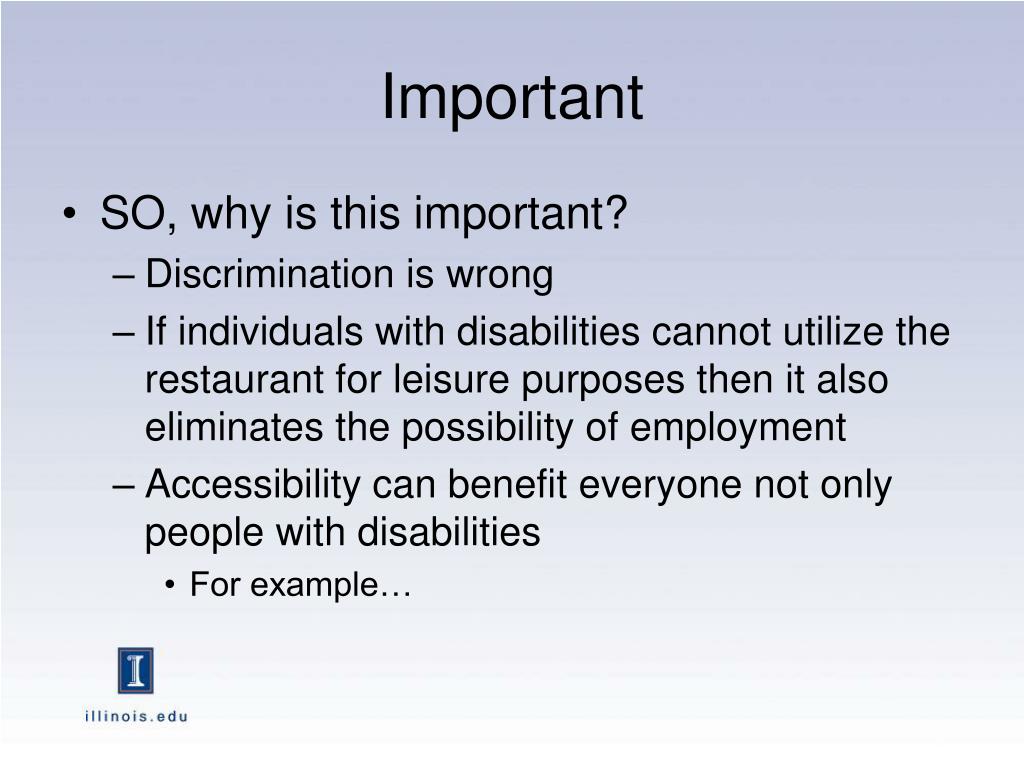 Important

• SO, why is this important?
– Discrimination is wrong
– If individuals with disabilities cannot utilize the restaurant for leisure purposes then it also eliminates the possibility of employment
– Accessibility can benefit everyone not only people with disabilities
• For example…

I

illinois.edu